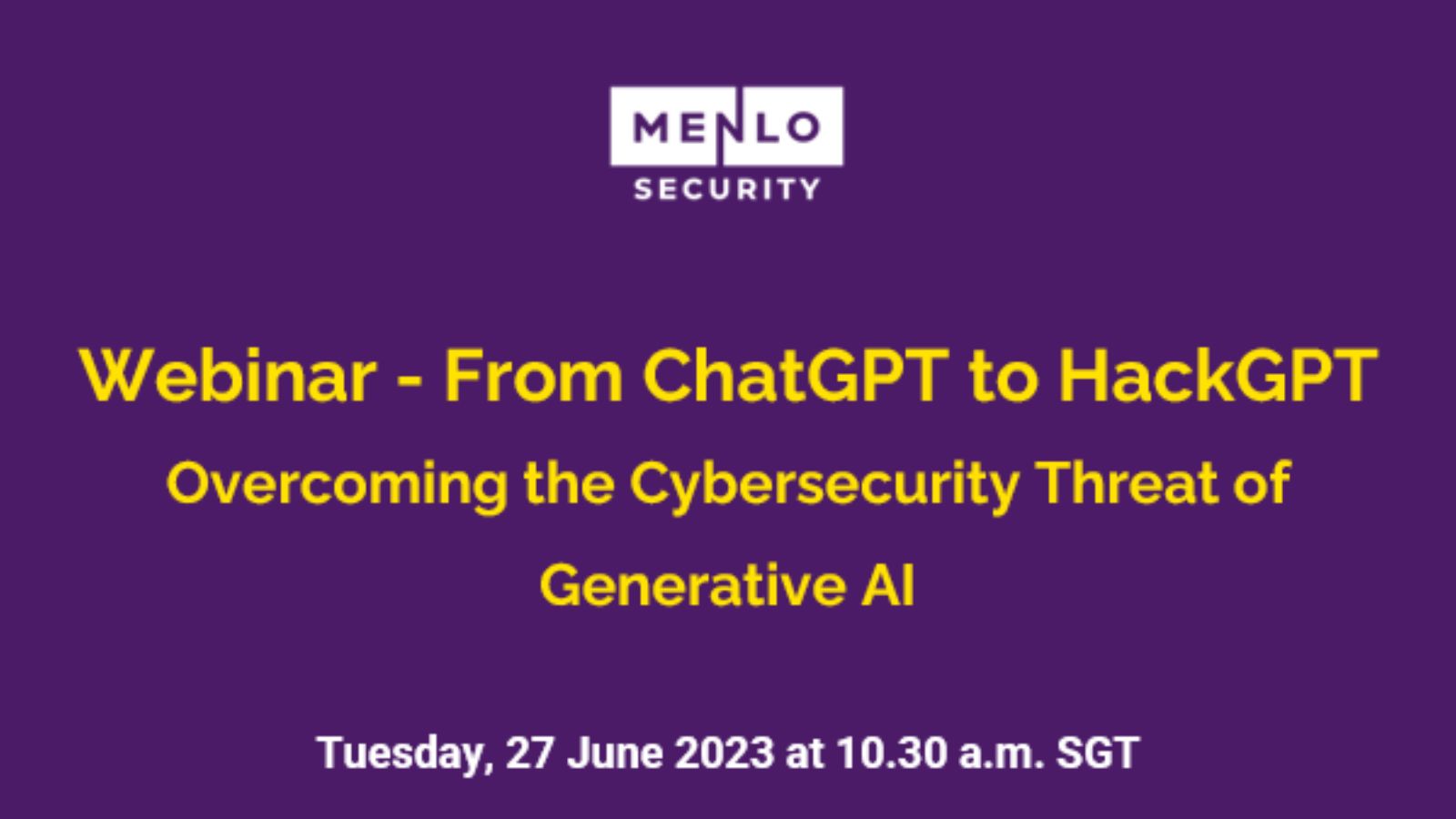 MENLO
SECURITY

Webinar - From ChatGPT to HackGPT

Overcoming the Cybersecurity Threat of Generative AI

Tuesday, 27 June 2023 at 10.30 a.m. SGT